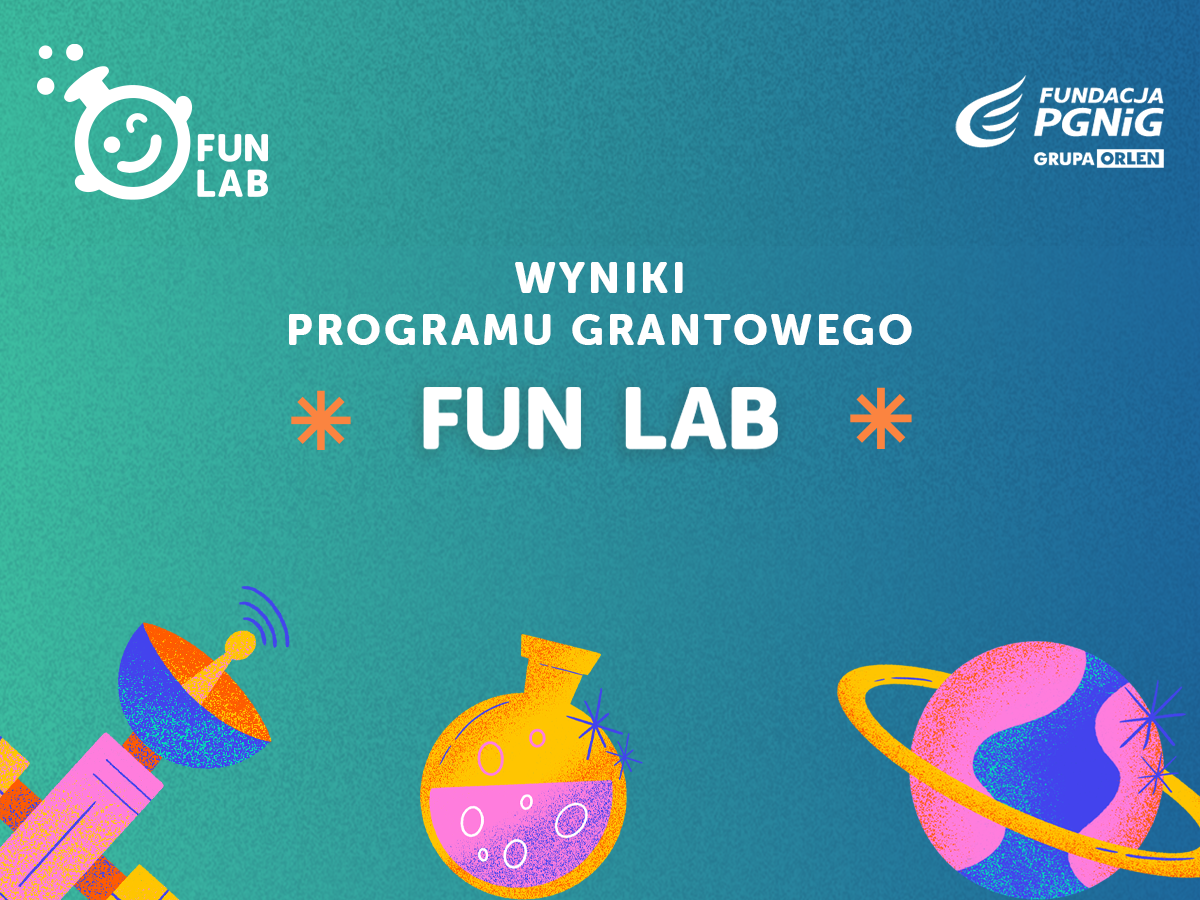 FUN LAB

FUNDACJA PGNiG
GRUPA ORLEN

WYNIKI
PROGRAMU GRANTOWEGO

FUN LAB